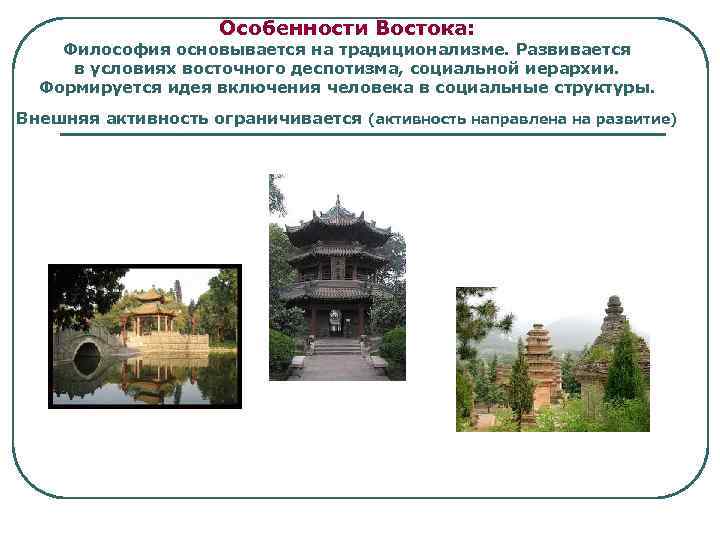 Особенности Востока:
Философия основывается на традиционализме. Развивается в условиях восточного деспотизма, социальной иерархии. Формируется идея включения человека в социальные структуры.

Внешняя активность ограничивается (активность направлена на развитие)